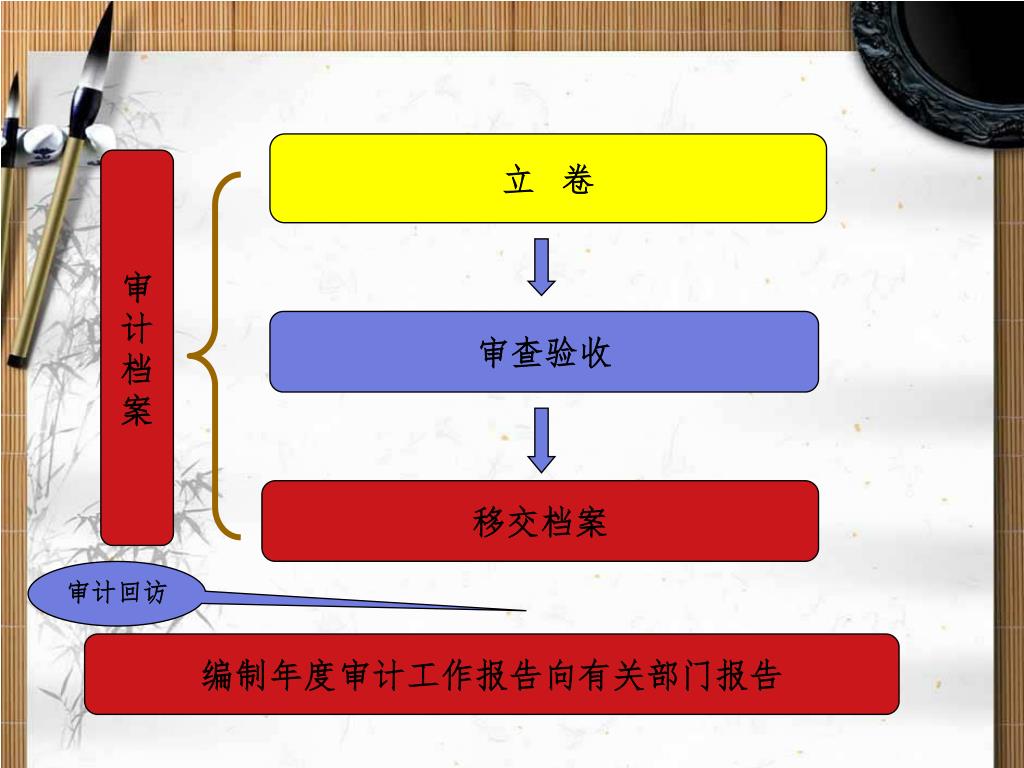 审计档案

立 卷

审查验收

移交档案

审计回访

编制年度审计工作报告向有关部门报告